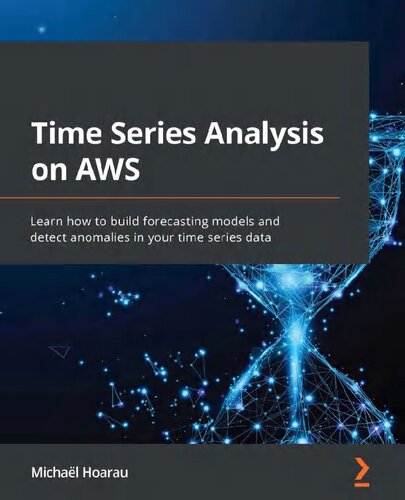 Time Series Analysis on AWS

Learn how to build forecasting models and detect anomalies in your time series data

Michaël Hoarau